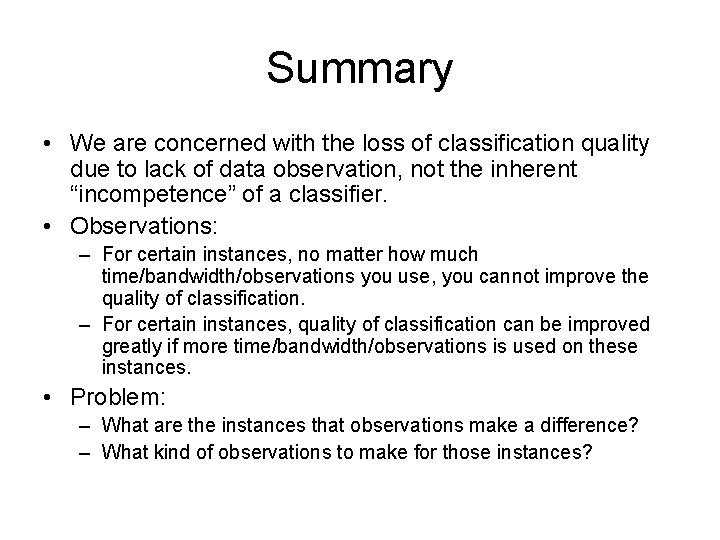 Summary

• We are concerned with the loss of classification quality due to lack of data observation, not the inherent “incompetence” of a classifier.

• Observations:
– For certain instances, no matter how much time/bandwidth/observations you use, you cannot improve the quality of classification.
– For certain instances, quality of classification can be improved greatly if more time/bandwidth/observations is used on these instances.

• Problem:
– What are the instances that observations make a difference?
– What kind of observations to make for those instances?